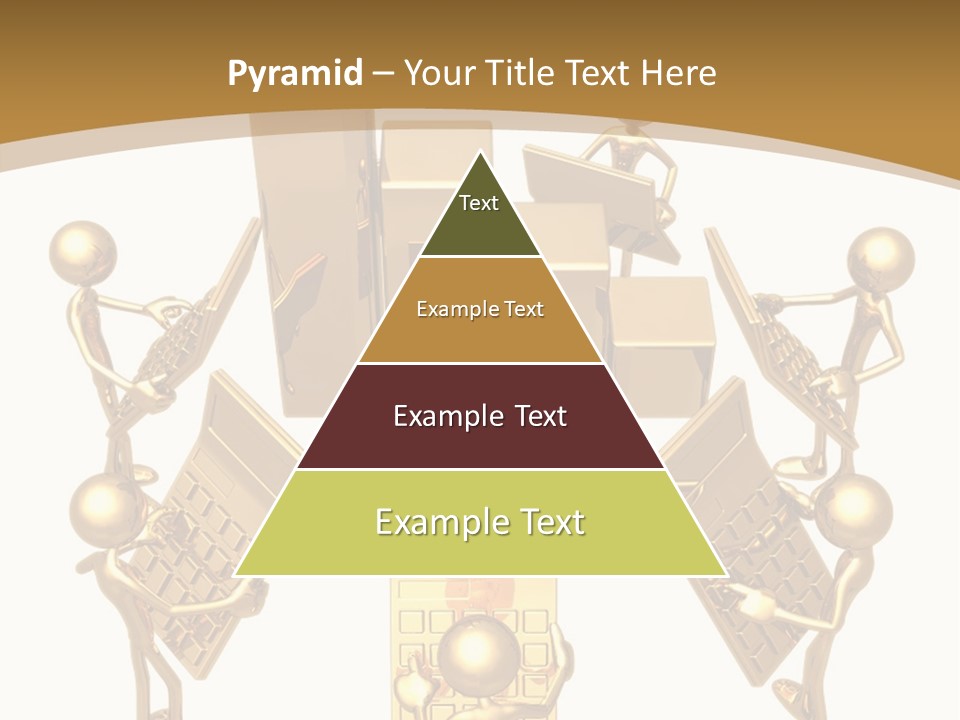 Pyramid – Your Title Text Here

Text

Example Text

Example Text

Example Text